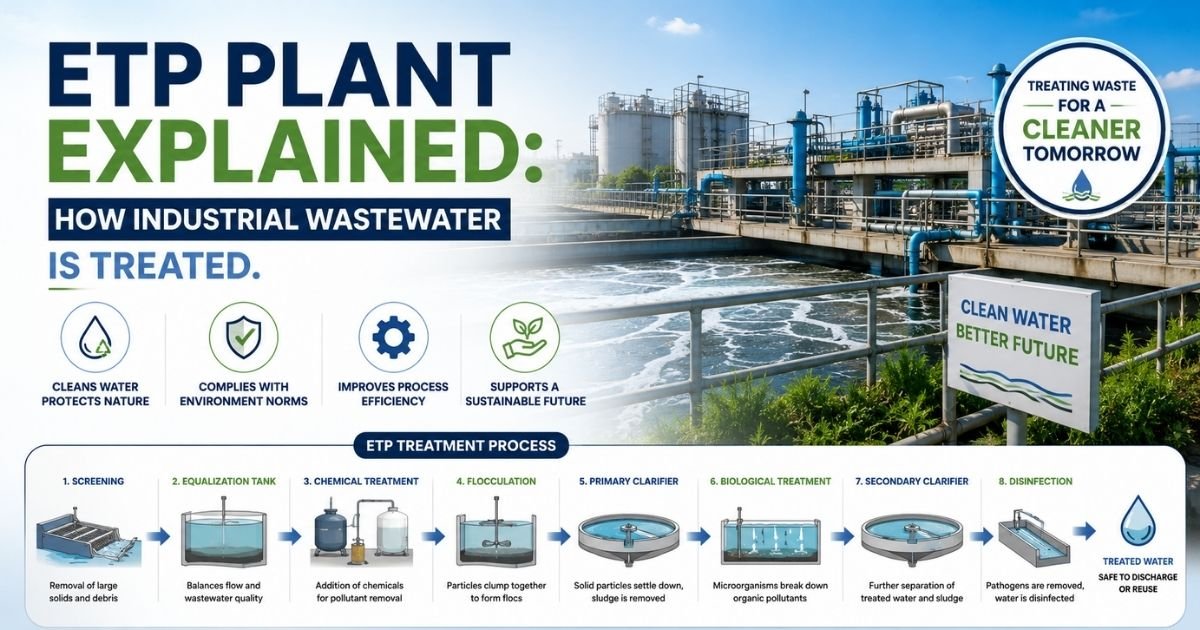 ETP PLANT EXPLAINED:

HOW INDUSTRIAL WASTEWATER IS TREATED.

TREATING WASTE FOR A CLEANER TOMORROW

CLEAN WATER BETTER FUTURE

CLEANS WATER PROTECTS NATURE

COMPLIES WITH ENVIRONMENT NORMS

IMPROVES PROCESS EFFICIENCY

SUPPORTS A SUSTAINABLE FUTURE

ETP TREATMENT PROCESS

1. SCREENING
Removal of large solids and debris

2. EQUALIZATION TANK
Balances flow and wastewater quality

3. CHEMICAL TREATMENT
Addition of chemicals for pollutant removal

4. FLOCCULATION
Particles clump together to form flocs

5. PRIMARY CLARIFIER
Solid particles settle down, sludge is removed

6. BIOLOGICAL TREATMENT
Microorganisms break down organic pollutants

7. SECONDARY CLARIFIER
Further separation of treated water and sludge

8. DISINFECTION
Pathogens are removed, water is disinfected

TREATED WATER
SAFE TO DISCHARGE OR REUSE